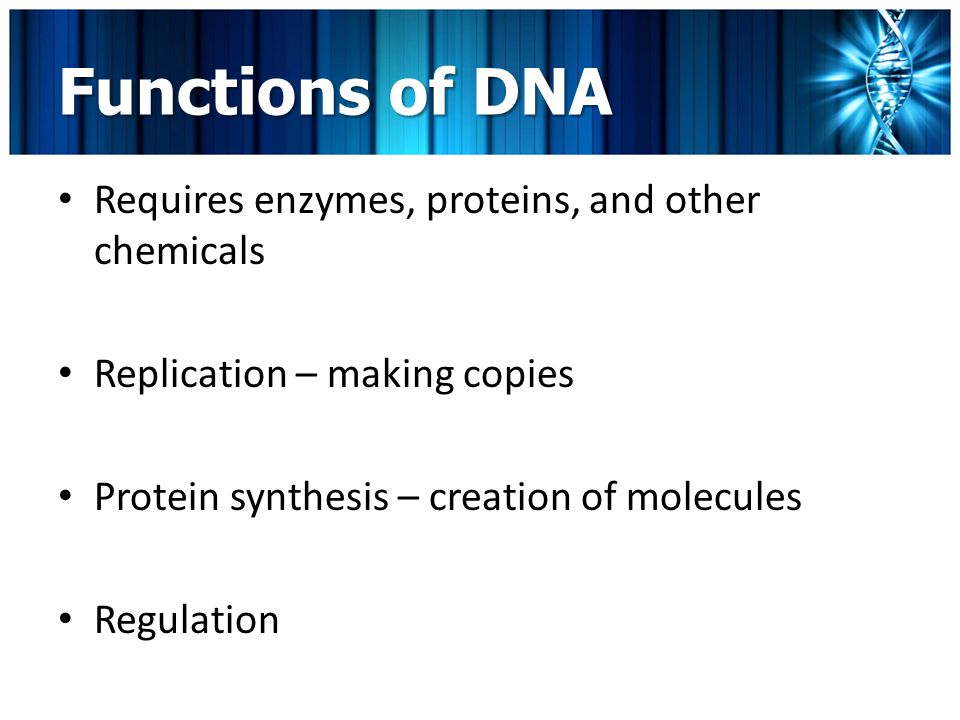 Functions of DNA

• Requires enzymes, proteins, and other chemicals

• Replication – making copies

• Protein synthesis – creation of molecules

• Regulation